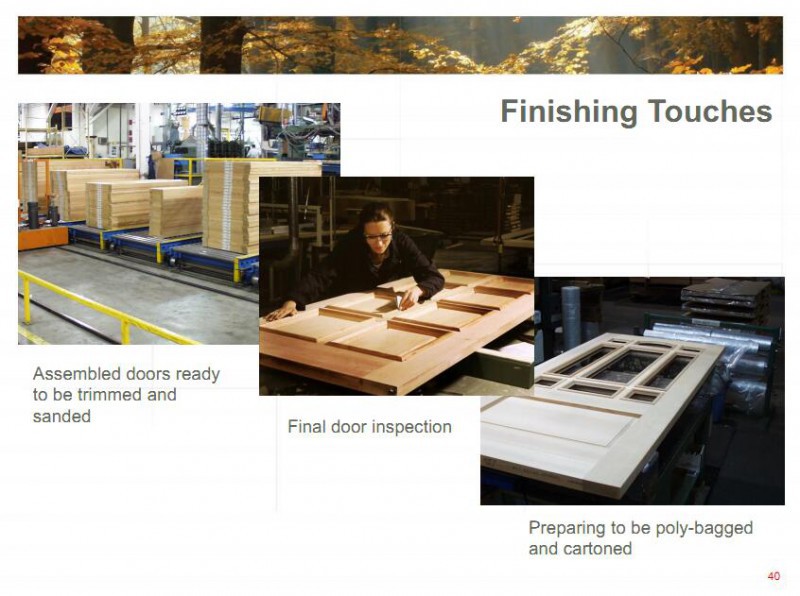 Finishing Touches

Assembled doors ready to be trimmed and sanded

Final door inspection

Preparing to be poly-bagged and cartoned

40